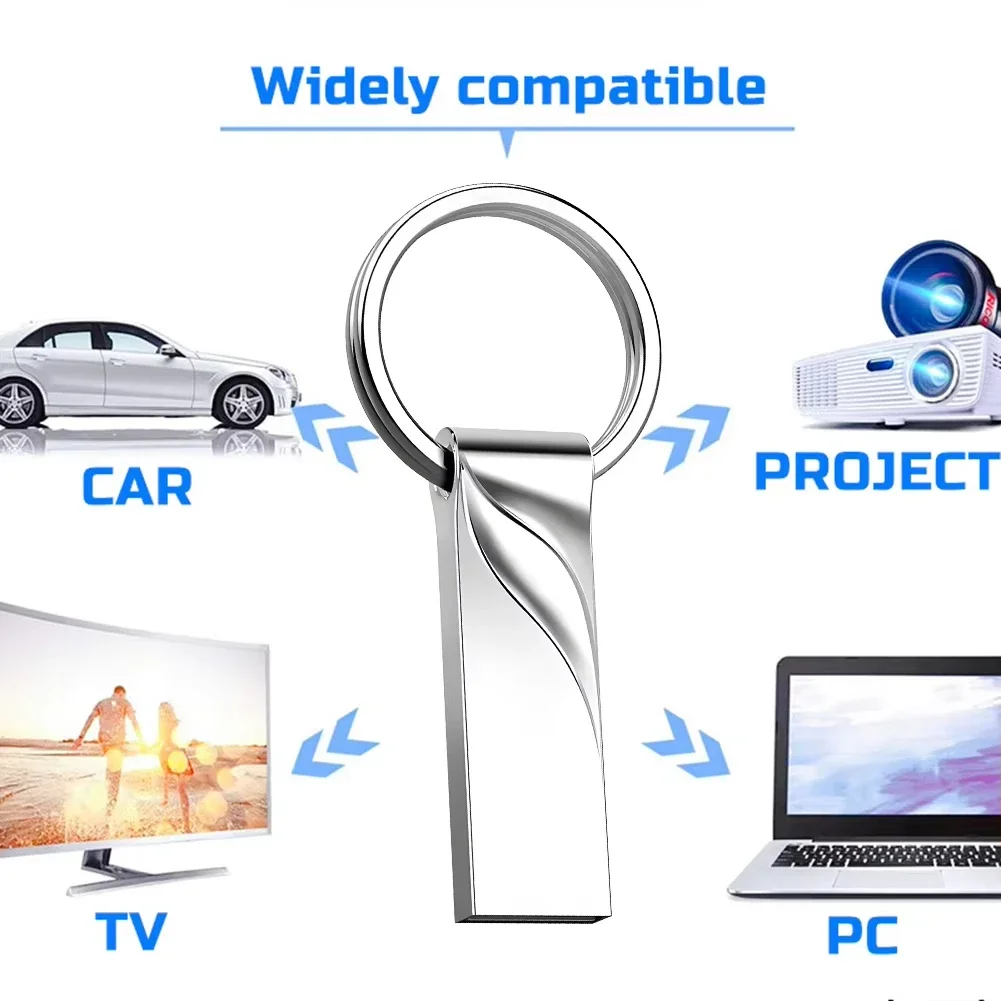 Widely compatible

CAR

PROJECT

TV

PC